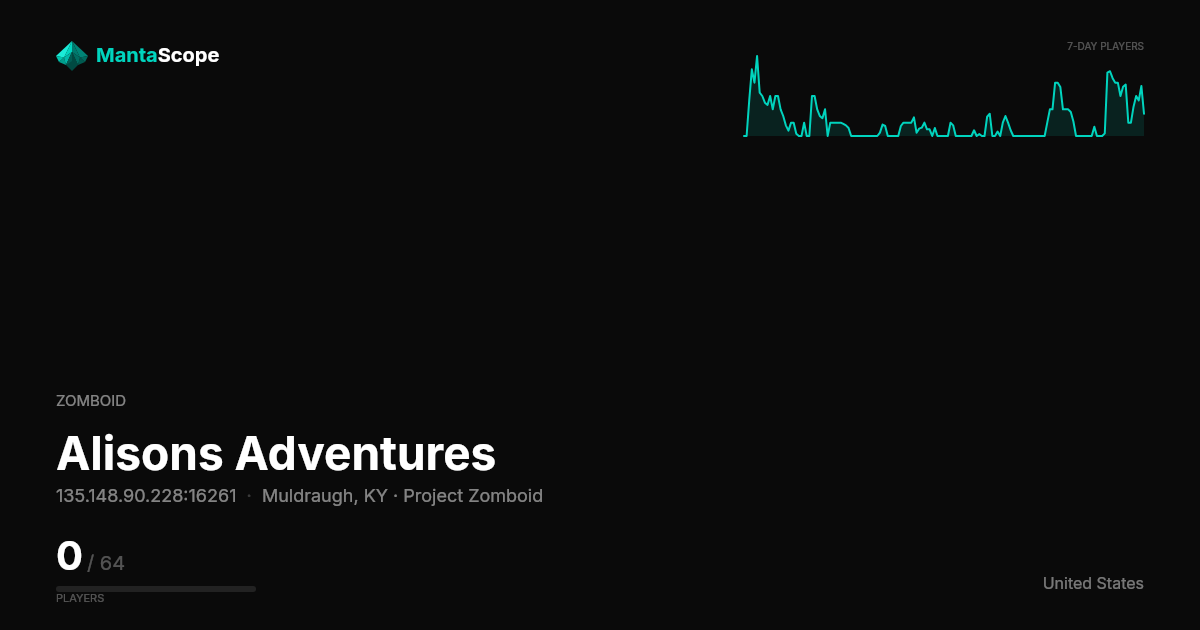 MantaScope

7-DAY PLAYERS

ZOMBOID

Alisons Adventures

135.148.90.228:16261 · Muldraugh, KY · Project Zomboid

0 / 64

PLAYERS

United States